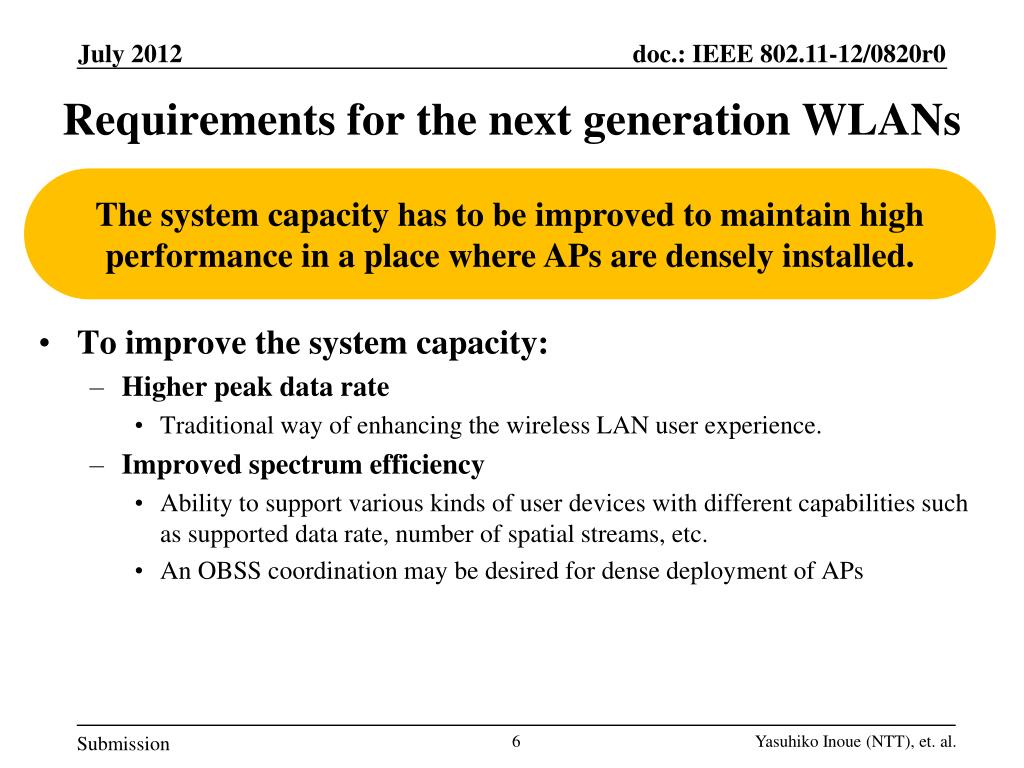 July 2012

doc.: IEEE 802.11-12/0820r0

Requirements for the next generation WLANs

The system capacity has to be improved to maintain high performance in a place where APs are densely installed.

• To improve the system capacity:
– Higher peak data rate
• Traditional way of enhancing the wireless LAN user experience.
– Improved spectrum efficiency
• Ability to support various kinds of user devices with different capabilities such as supported data rate, number of spatial streams, etc.
• An OBSS coordination may be desired for dense deployment of APs

Submission

6

Yasuhiko Inoue (NTT), et. al.